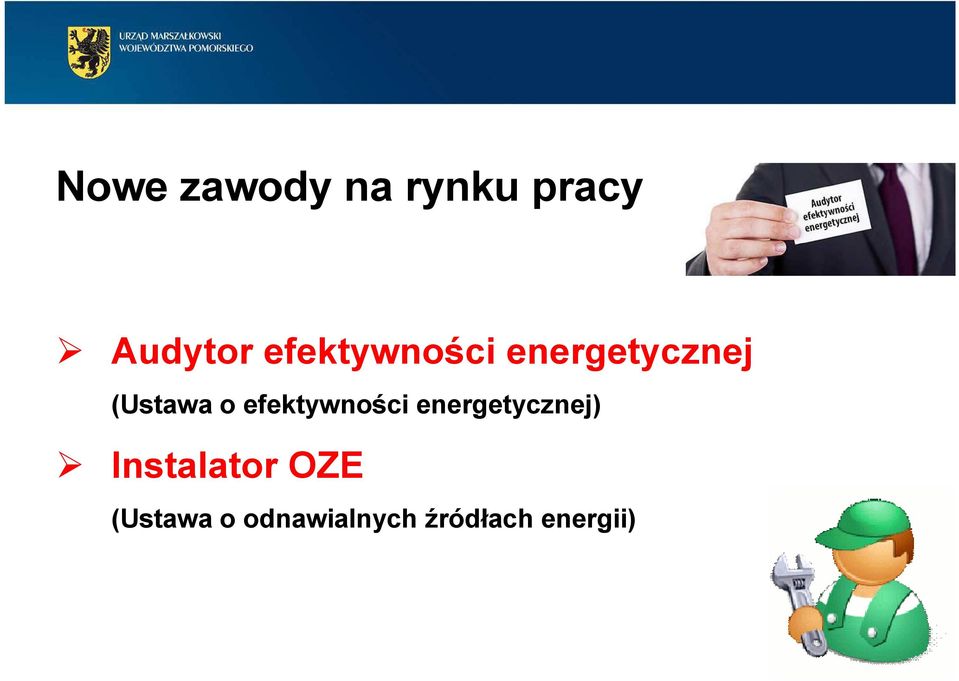 URZĄD MARSZAŁKOWSKI
WOJEWÓDZTWA POMORSKIEGO

Nowe zawody na rynku pracy

Audytor efektywności energetycznej

➢ Audytor efektywności energetycznej
(Ustawa o efektywności energetycznej)

➢ Instalator OZE
(Ustawa o odnawialnych źródłach energii)